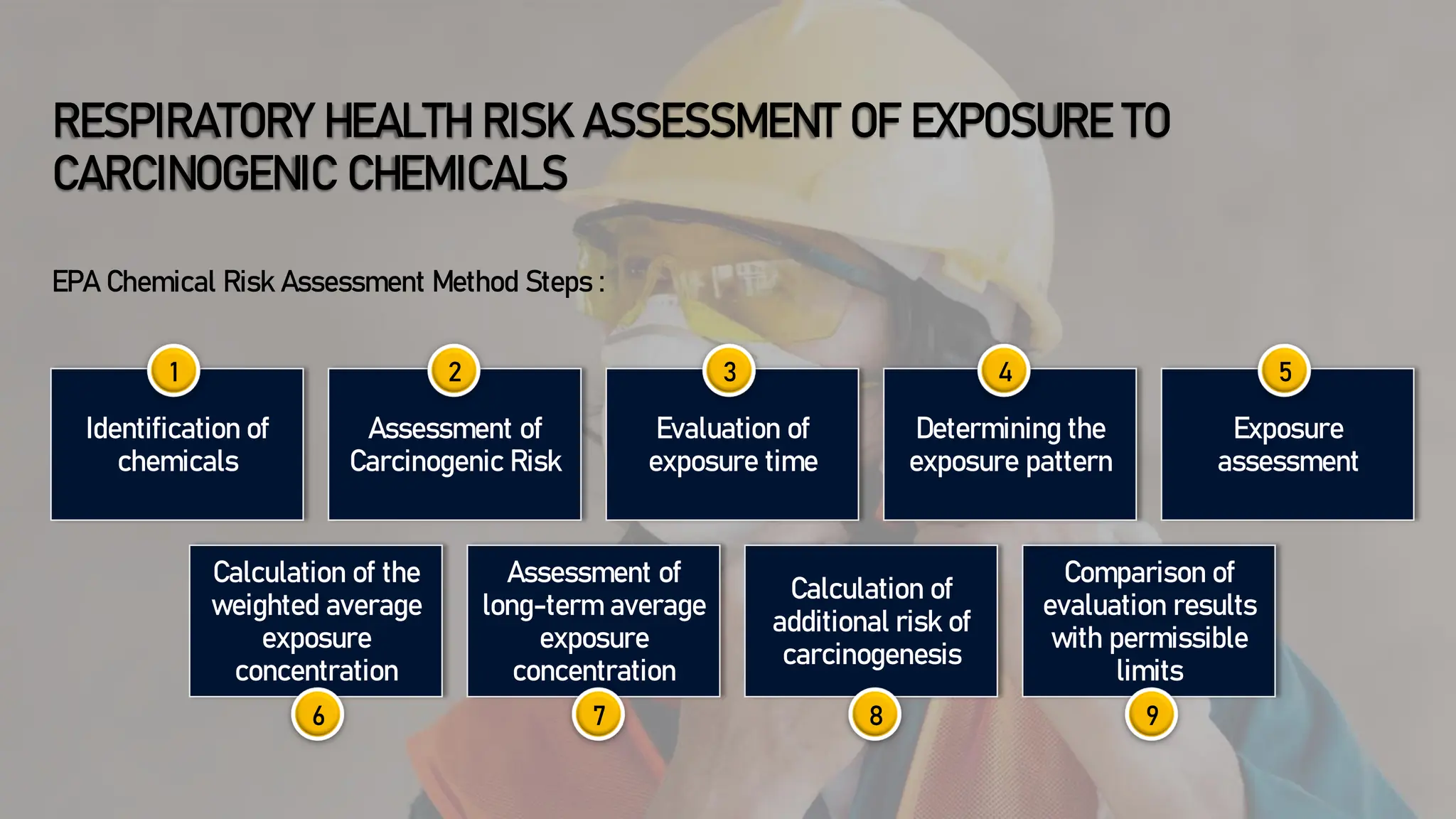 RESPIRATORY HEALTH RISK ASSESSMENT OF EXPOSURE TO CARCINOGENIC CHEMICALS

EPA Chemical Risk Assessment Method Steps :

1
Identification of chemicals

2
Assessment of Carcinogenic Risk

3
Evaluation of exposure time

4
Determining the exposure pattern

5
Exposure assessment

Calculation of the weighted average exposure concentration
6

Assessment of long-term average exposure concentration
7

Calculation of additional risk of carcinogenesis
8

Comparison of evaluation results with permissible limits
9